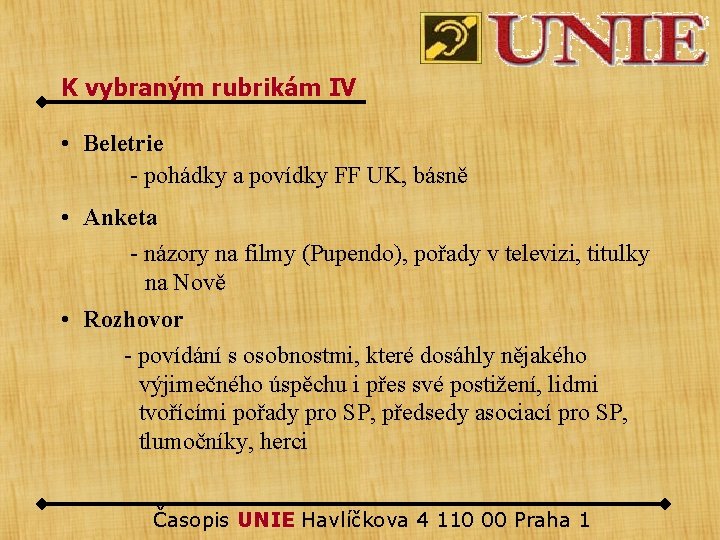 UNIE

K vybraným rubrikám IV

• Beletrie
- pohádky a povídky FF UK, básně

• Anketa
- názory na filmy (Pupendo), pořady v televizi, titulky na Nově

• Rozhovor
- povídání s osobnostmi, které dosáhly nějakého výjimečného úspěchu i přes své postižení, lidmi tvořícími pořady pro SP, předsedy asociací pro SP, tlumočníky, herci

Časopis UNIE Havlíčkova 4 110 00 Praha 1